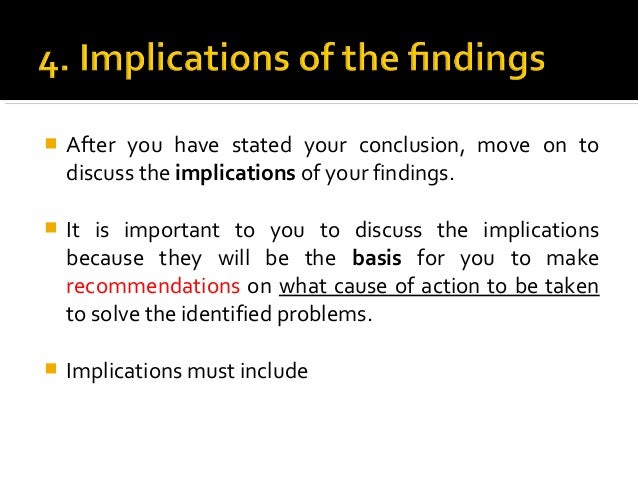 4. Implications of the findings

After you have stated your conclusion, move on to discuss the implications of your findings.

It is important to you to discuss the implications because they will be the basis for you to make recommendations on what cause of action to be taken to solve the identified problems.

Implications must include